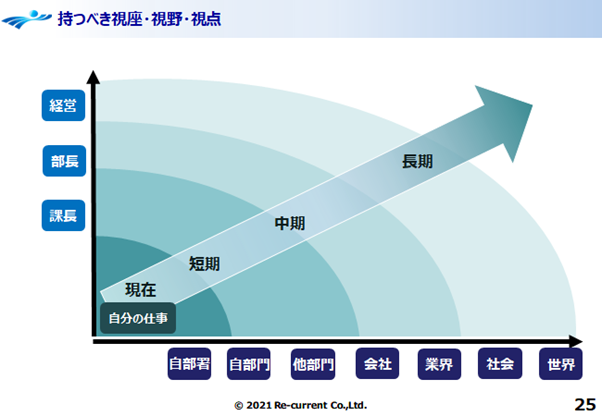 持つべき視座・視野・視点

経営

部長

課長

長期

中期

短期

現在

自分の仕事

自部署 自部門 他部門 会社 業界 社会 世界

© 2021 Re-current Co.,Ltd.

25